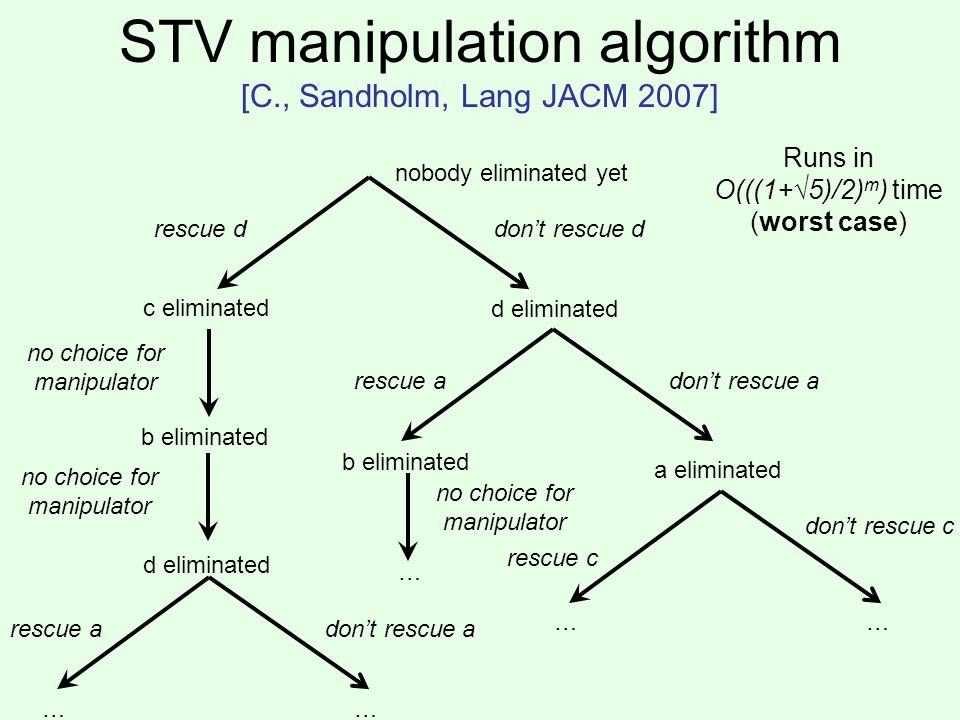 STV manipulation algorithm

[C., Sandholm, Lang JACM 2007]

Runs in $O(((1+\sqrt{5})/2)^m)$ time (**worst case**)

nobody eliminated yet

rescue d

don't rescue d

c eliminated

d eliminated

no choice for manipulator

rescue a

don't rescue a

b eliminated

b eliminated

a eliminated

no choice for manipulator

no choice for manipulator

don't rescue c

rescue c

d eliminated

…

…

…

rescue a

don't rescue a

…

…